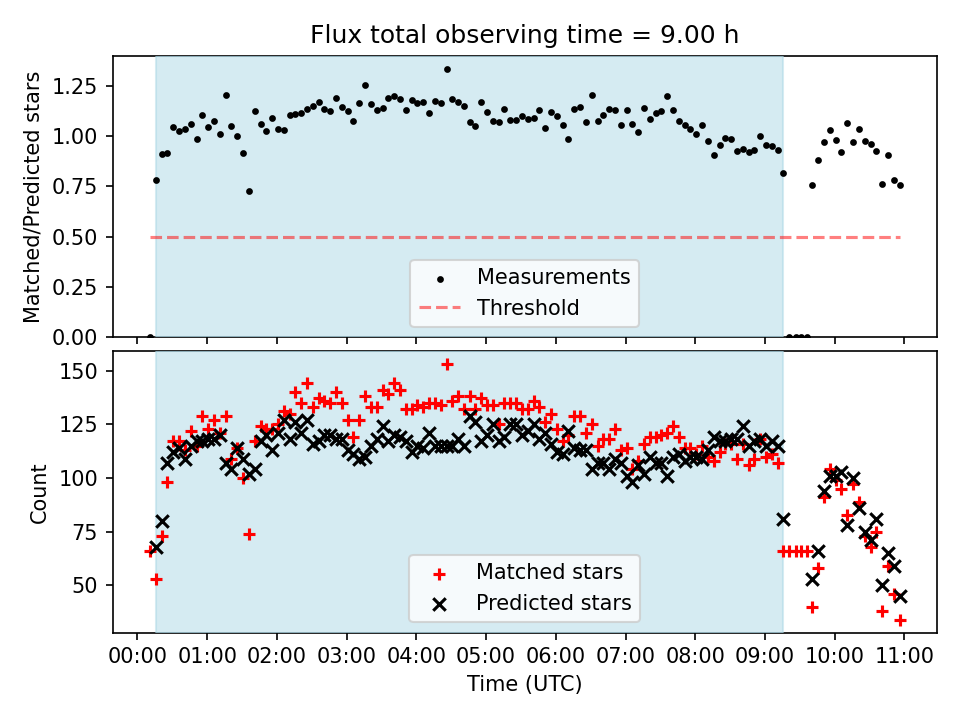 Flux total observing time = 9.00 h

Matched/Predicted stars

1.25
1.00
0.75
0.50
0.25
0.00

Measurements
Threshold

Count

150
125
100
75
50

Matched stars
Predicted stars

00:00 01:00 02:00 03:00 04:00 05:00 06:00 07:00 08:00 09:00 10:00 11:00

Time (UTC)